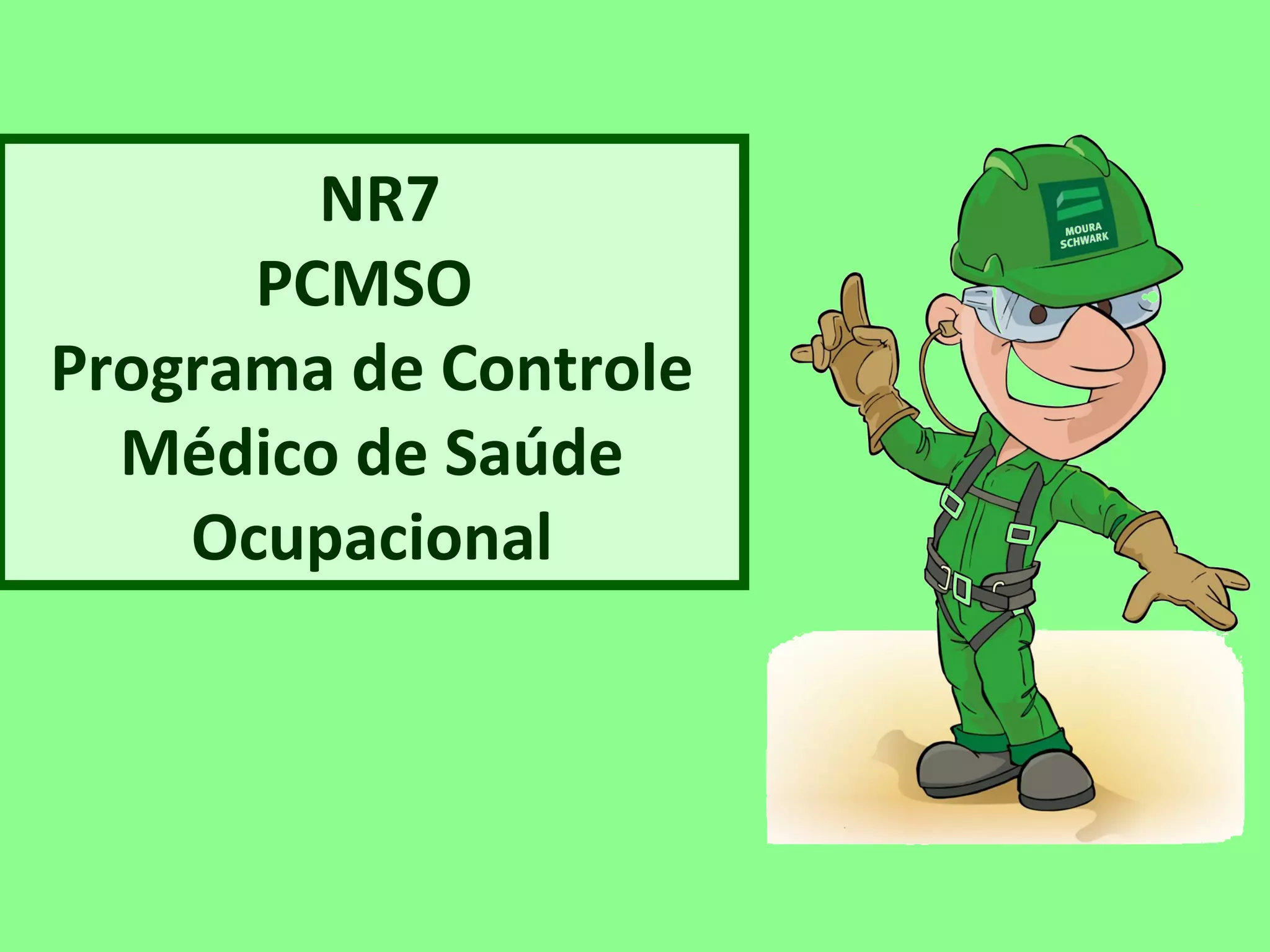 NR7
PCMSO
Programa de Controle Médico de Saúde Ocupacional

MOURA SCHWARK